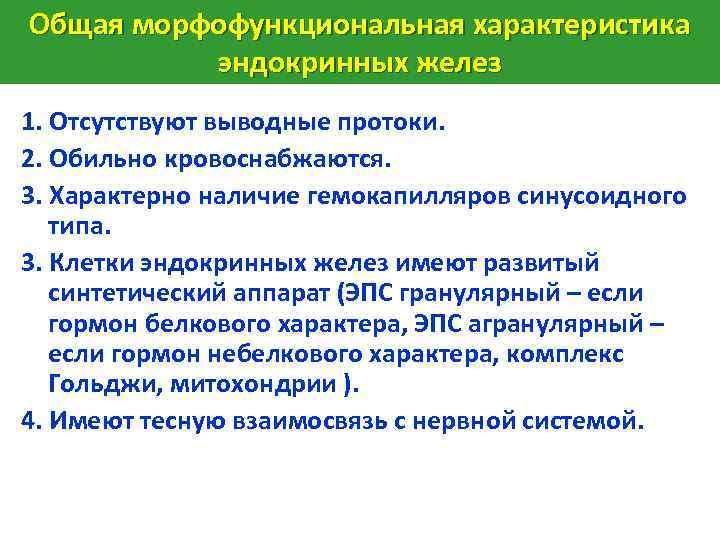 Общая морфофункциональная характеристика эндокринных желез

1. Отсутствуют выводные протоки.

2. Обильно кровоснабжаются.

3. Характерно наличие гемокапилляров синусоидного типа.

3. Клетки эндокринных желез имеют развитый синтетический аппарат (ЭПС гранулярный – если гормон белкового характера, ЭПС агранулярный – если гормон небелкового характера, комплекс Гольджи, митохондрии ).

4. Имеют тесную взаимосвязь с нервной системой.